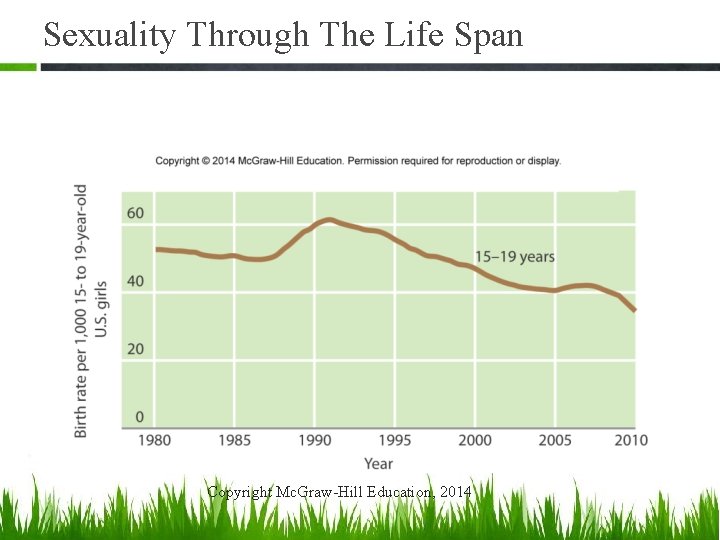 Sexuality Through The Life Span

Copyright © 2014 McGraw-Hill Education. Permission required for reproduction or display.

Birth rate per 1,000 15- to 19-year-old U.S. girls

60
40
20
0

15–19 years

1980 1985 1990 1995 2000 2005 2010

Year

Copyright McGraw-Hill Education, 2014